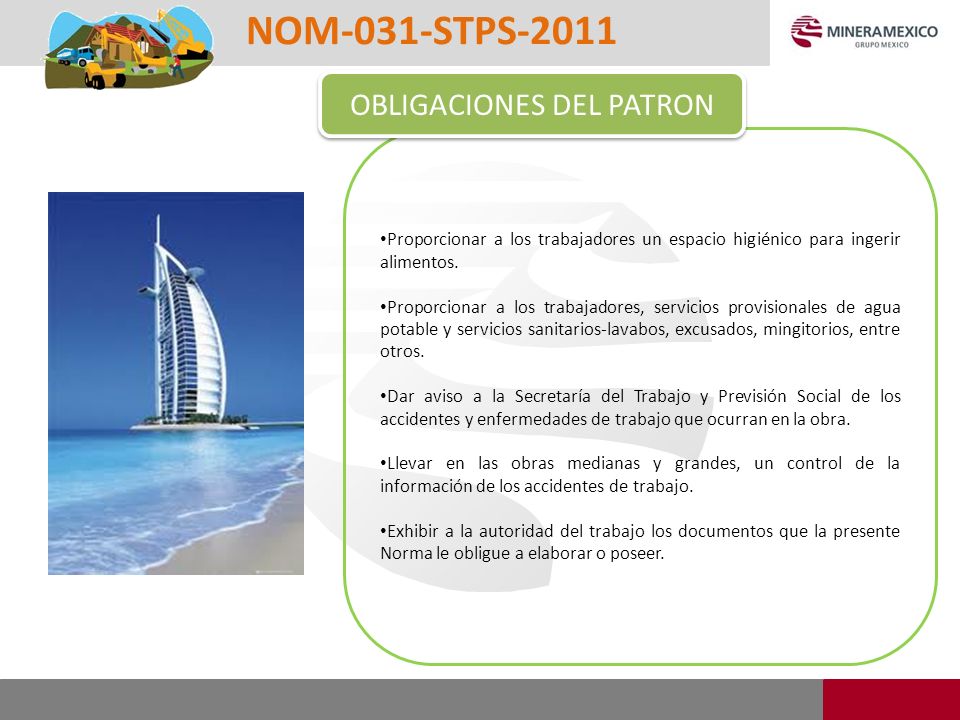 NOM-031-STPS-2011

MINERAMEXICO
GRUPO MEXICO

OBLIGACIONES DEL PATRON

•Proporcionar a los trabajadores un espacio higiénico para ingerir alimentos.

•Proporcionar a los trabajadores, servicios provisionales de agua potable y servicios sanitarios-lavabos, excusados, mingitorios, entre otros.

•Dar aviso a la Secretaría del Trabajo y Previsión Social de los accidentes y enfermedades de trabajo que ocurran en la obra.

•Llevar en las obras medianas y grandes, un control de la información de los accidentes de trabajo.

•Exhibir a la autoridad del trabajo los documentos que la presente Norma le obligue a elaborar o poseer.